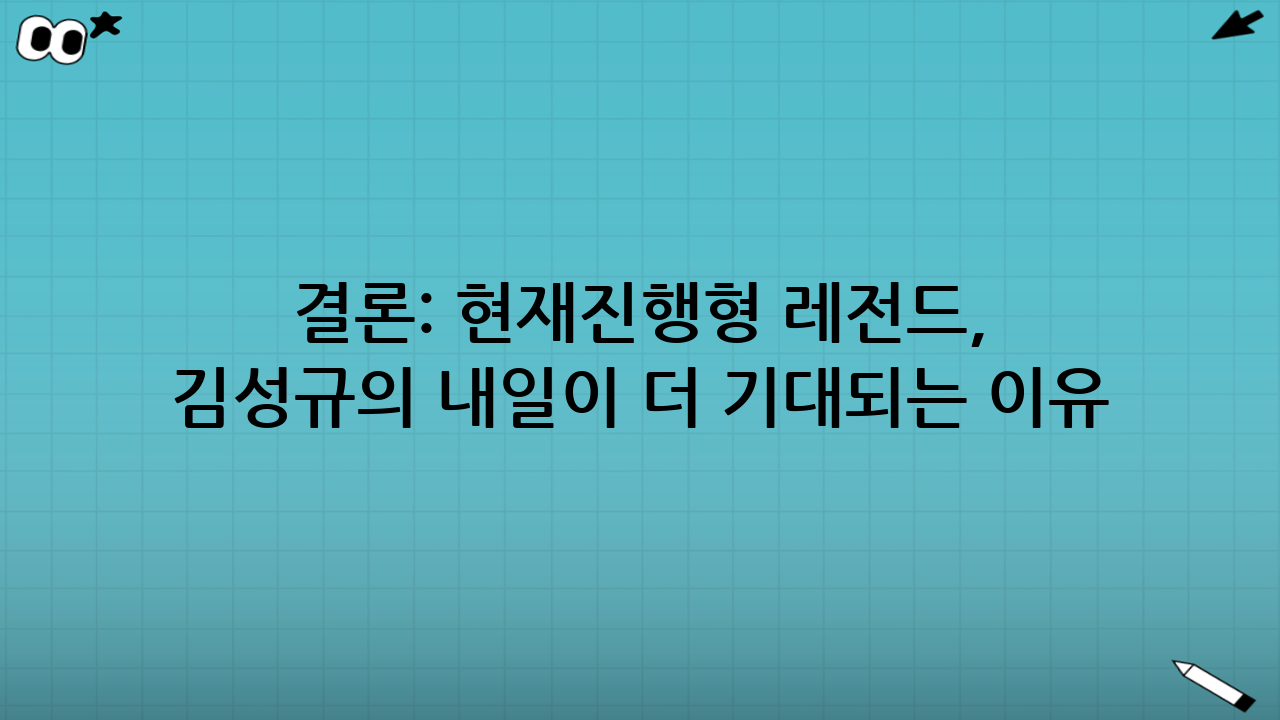 결론: 현재진행형 레전드,
김성규의 내일이 더 기대되는 이유